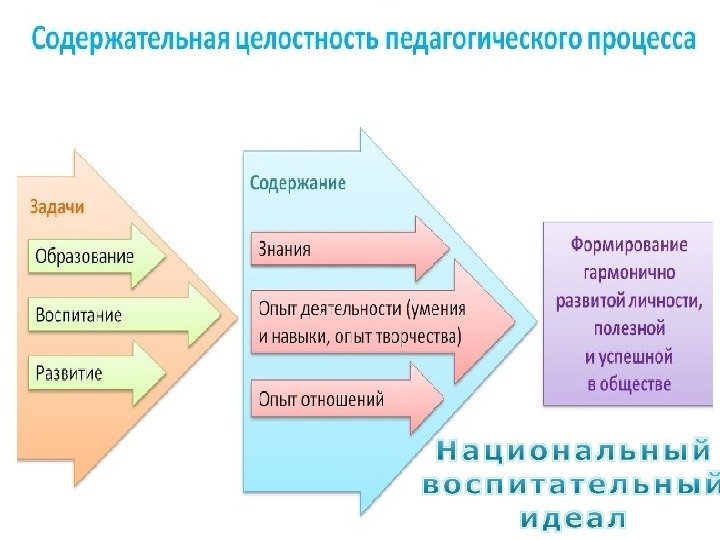 Содержательная целостность педагогического процесса

Задачи

Образование

Воспитание

Развитие

Содержание

Знания

Опыт деятельности (умения и навыки, опыт творчества)

Опыт отношений

Формирование гармонично развитой личности, полезной и успешной в обществе

Национальный воспитательный идеал